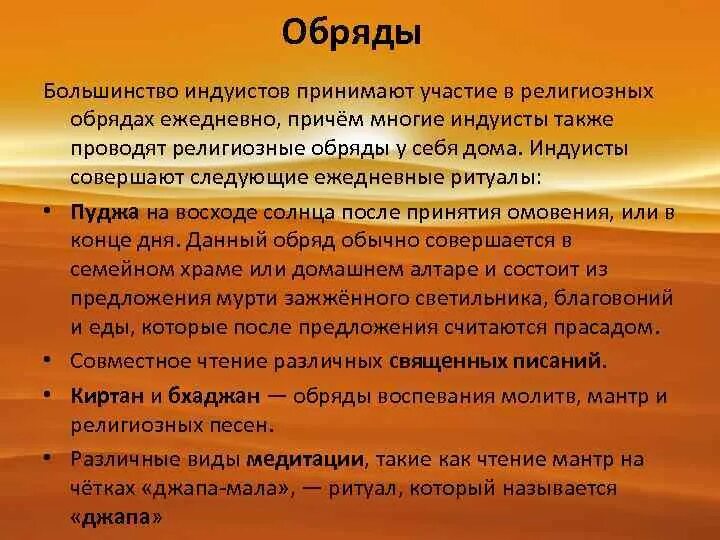 Обряды

Большинство индуистов принимают участие в религиозных обрядах ежедневно, причём многие индуисты также проводят религиозные обряды у себя дома. Индуисты совершают следующие ежедневные ритуалы:

• Пуджа на восходе солнца после принятия омовения, или в конце дня. Данный обряд обычно совершается в семейном храме или домашнем алтаре и состоит из предложения мурти зажжённого светильника, благовоний и еды, которые после предложения считаются прасадом.
• Совместное чтение различных священных писаний.
• Киртан и бхаджан — обряды воспевания молитв, мантр и религиозных песен.
• Различные виды медитации, такие как чтение мантр на чётках «джапа-мала», — ритуал, который называется «джапа»